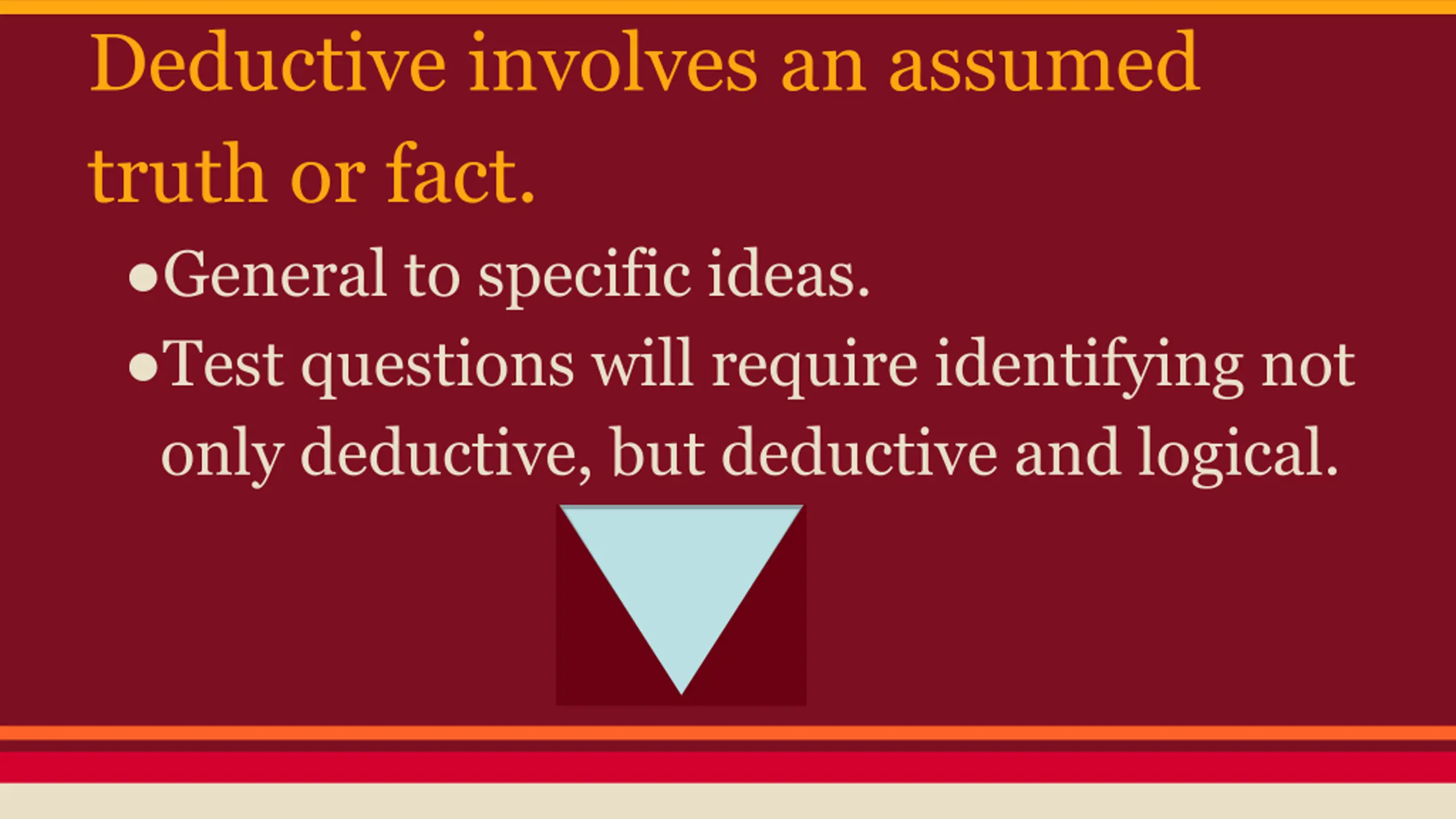 Deductive involves an assumed truth or fact.

●General to specific ideas.

●Test questions will require identifying not only deductive, but deductive and logical.